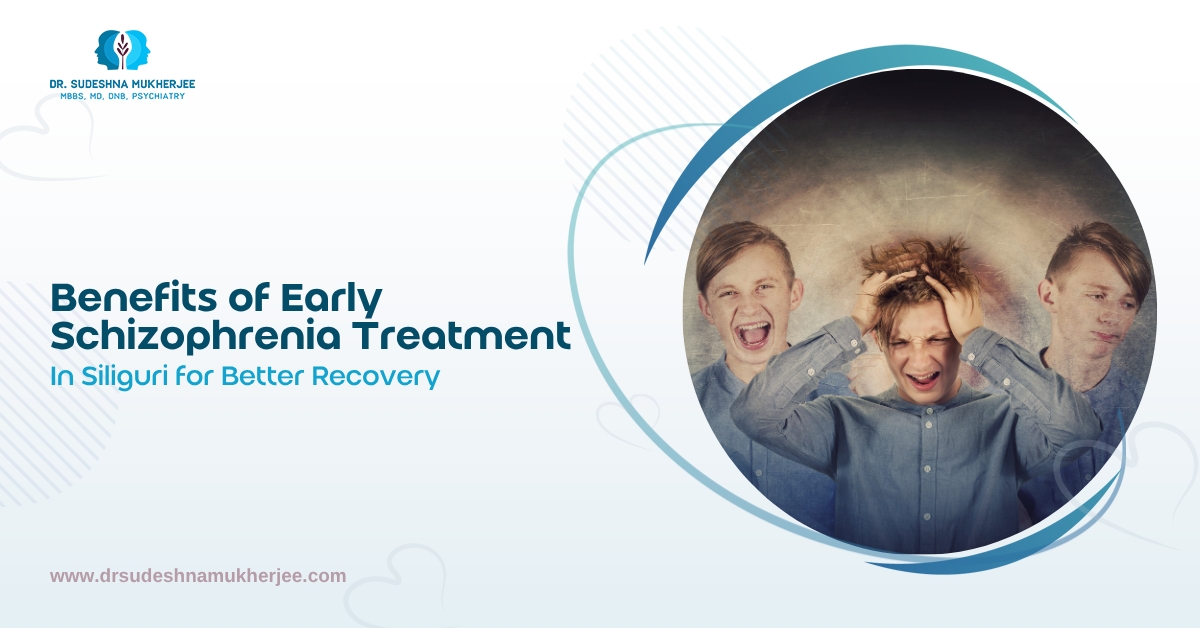 DR. SUDESHNA MUKHERJEE
MBBS, MD, DNB, PSYCHIATRY

Benefits of Early Schizophrenia Treatment
In Siliguri for Better Recovery

www.drsudeshnamukherjee.com